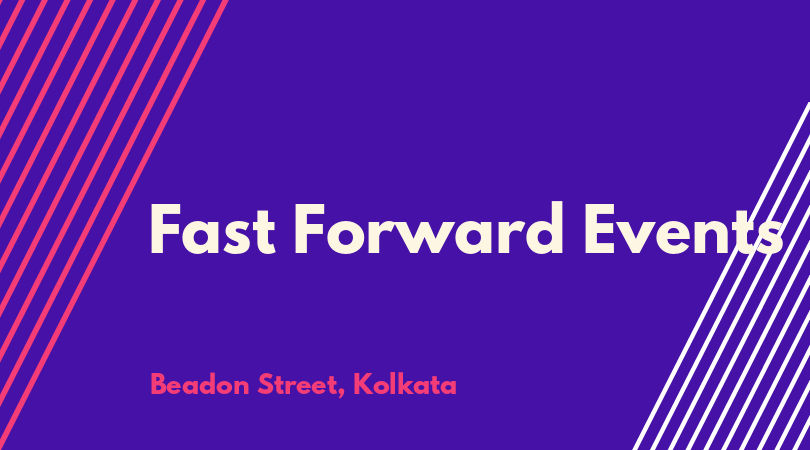 Fast Forward Events

Beadon Street, Kolkata